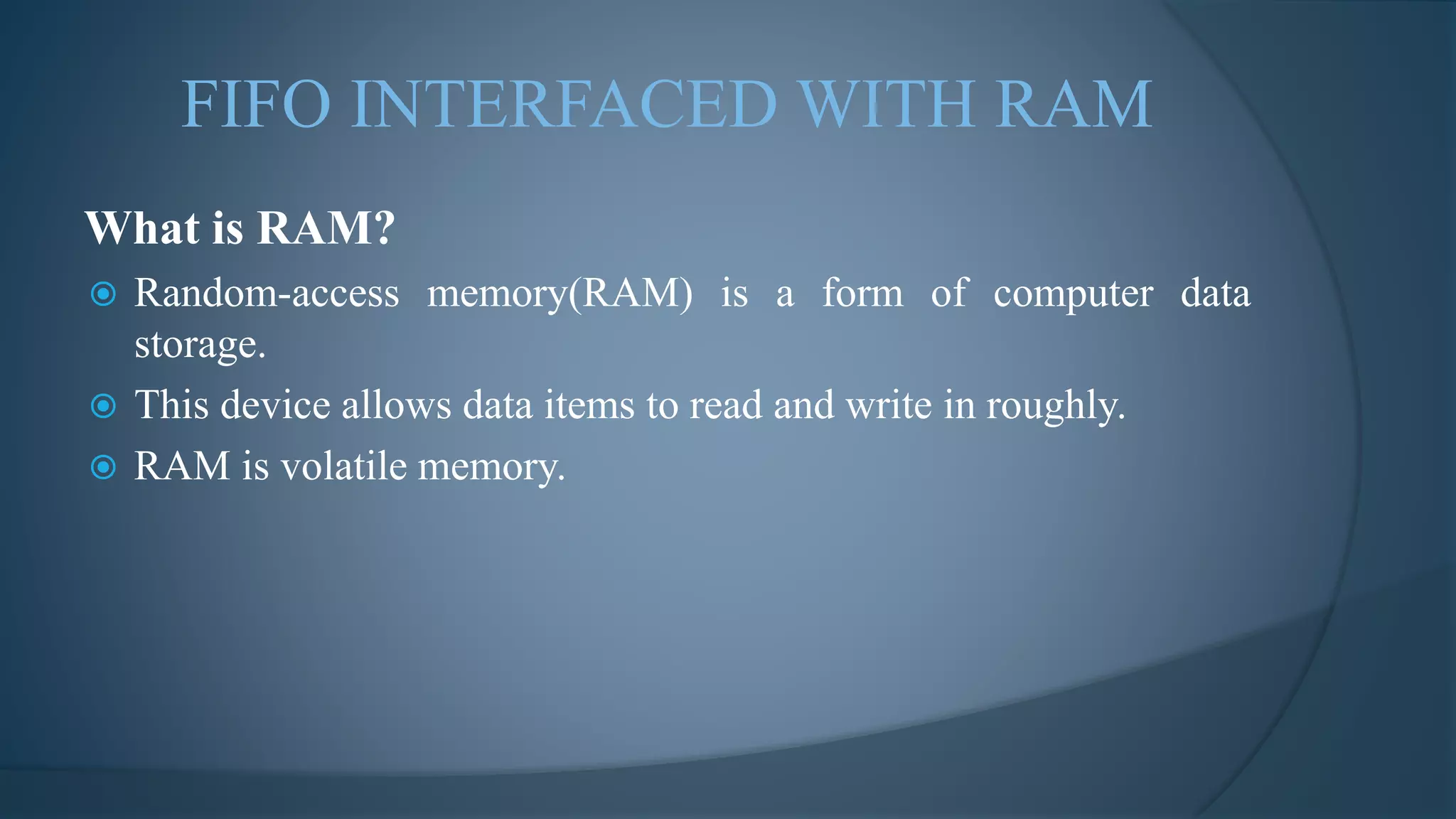 FIFO INTERFACED WITH RAM

What is RAM?

Random-access memory(RAM) is a form of computer data storage.

This device allows data items to read and write in roughly.

RAM is volatile memory.